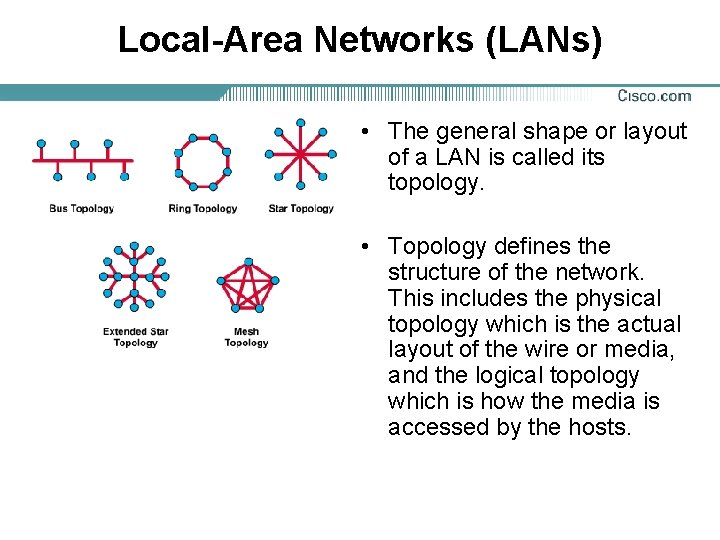 Local-Area Networks (LANs)

Cisco.com

Bus Topology

Ring Topology

Star Topology

Extended Star Topology

Mesh Topology

• The general shape or layout of a LAN is called its topology.

• Topology defines the structure of the network. This includes the physical topology which is the actual layout of the wire or media, and the logical topology which is how the media is accessed by the hosts.